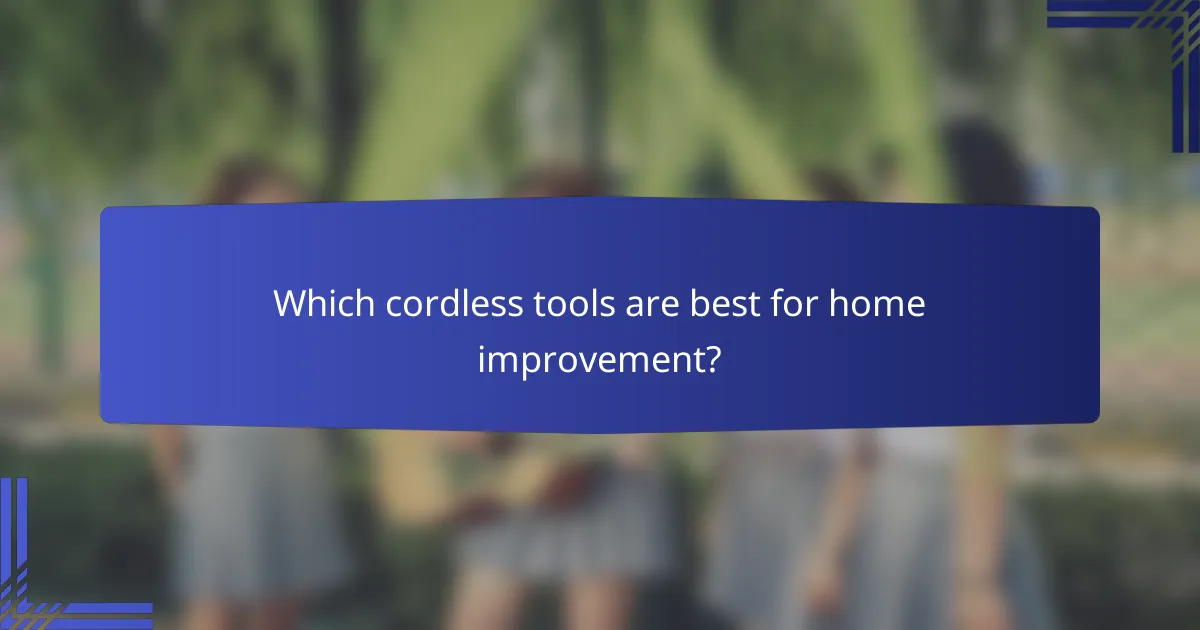 Which cordless tools are best for home improvement?